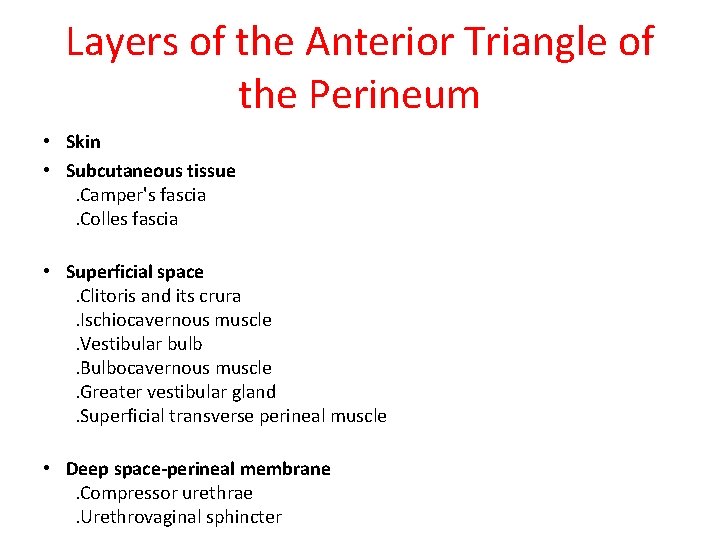 Layers of the Anterior Triangle of the Perineum

• Skin
• Subcutaneous tissue
.Camper's fascia
.Colles fascia

• Superficial space
.Clitoris and its crura
.Ischiocavernous muscle
.Vestibular bulb
.Bulbocavernous muscle
.Greater vestibular gland
.Superficial transverse perineal muscle

• Deep space-perineal membrane
.Compressor urethrae
.Urethrovaginal sphincter